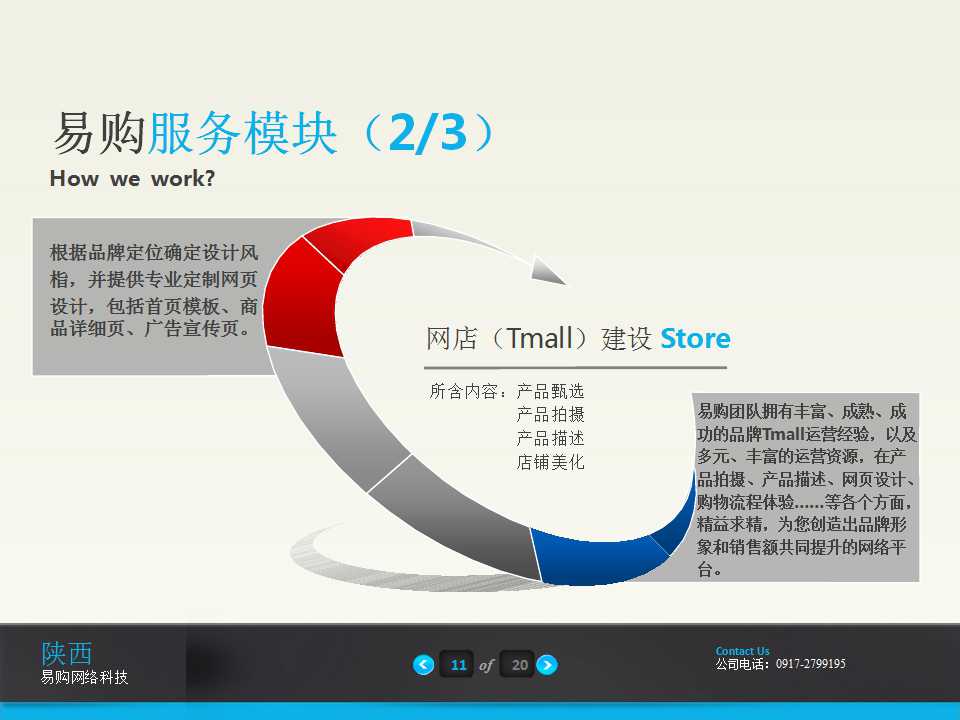 易购服务模块（2/3）
How we work?

根据品牌定位确定设计风格，并提供专业定制网页设计，包括首页模板、商品详细页、广告宣传页。

网店（Tmall）建设 Store

所含内容：产品甄选
产品拍摄
产品描述
店铺美化

易购团队拥有丰富、成熟、成功的品牌Tmall运营经验，以及多元、丰富的运营资源，在产品拍摄、产品描述、网页设计、购物流程体验……等各个方面，精益求精，为您创造出品牌形象和销售额共同提升的网络平台。

陕西
易购网络科技

11 of 20

Contact Us
公司电话：0917-2799195